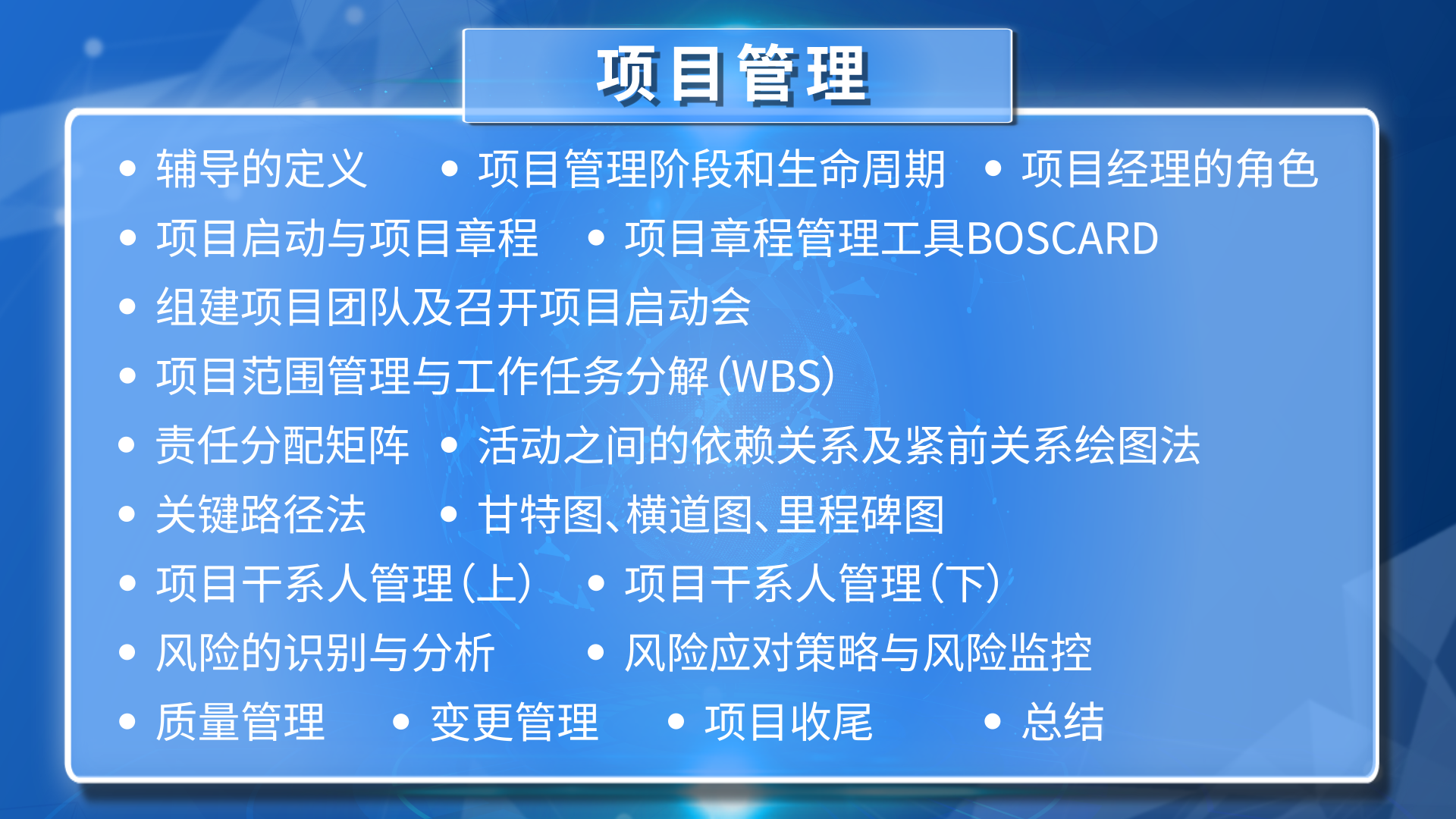 项目管理

• 辅导的定义 • 项目管理阶段和生命周期 • 项目经理的角色
• 项目启动与项目章程 • 项目章程管理工具BOSCARD
• 组建项目团队及召开项目启动会
• 项目范围管理与工作任务分解(WBS)
• 责任分配矩阵 • 活动之间的依赖关系及紧前关系绘图法
• 关键路径法 • 甘特图、横道图、里程碑图
• 项目干系人管理(上) • 项目干系人管理(下)
• 风险的识别与分析 • 风险应对策略与风险监控
• 质量管理 • 变更管理 • 项目收尾 • 总结